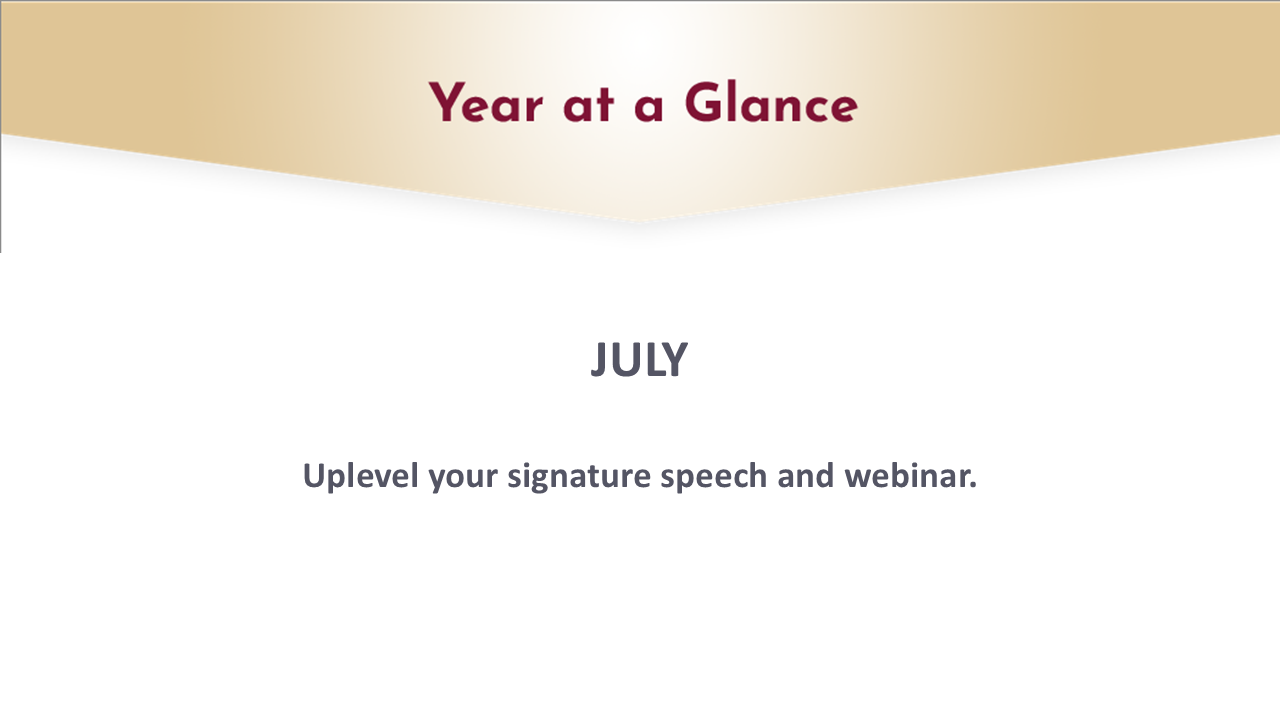 Year at a Glance

JULY

Uplevel your signature speech and webinar.